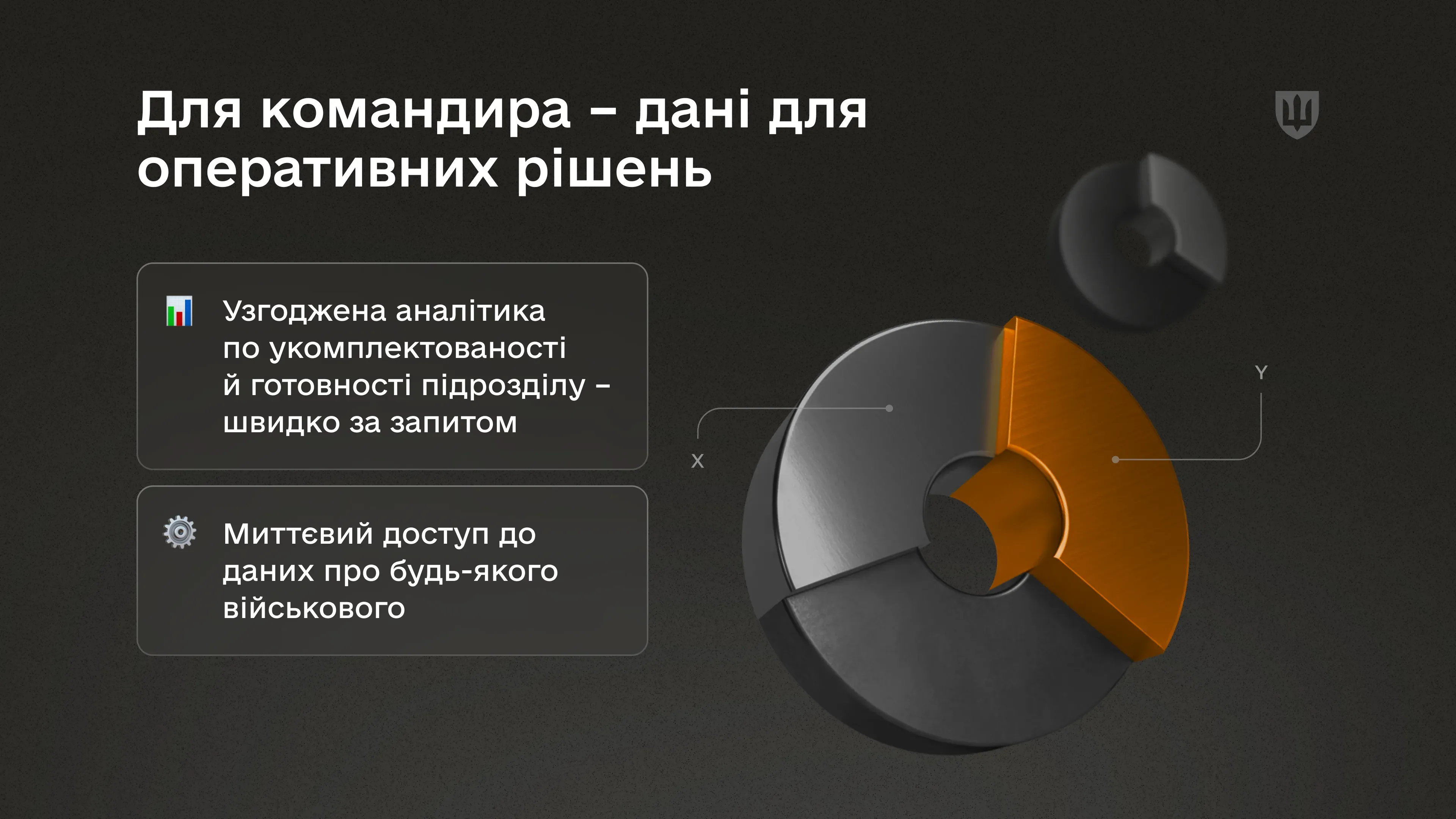 Для командира – дані для оперативних рішень

Узгоджена аналітика по укомплектованості й готовності підрозділу – швидко за запитом

Миттєвий доступ до даних про будь-якого військового

X

Y